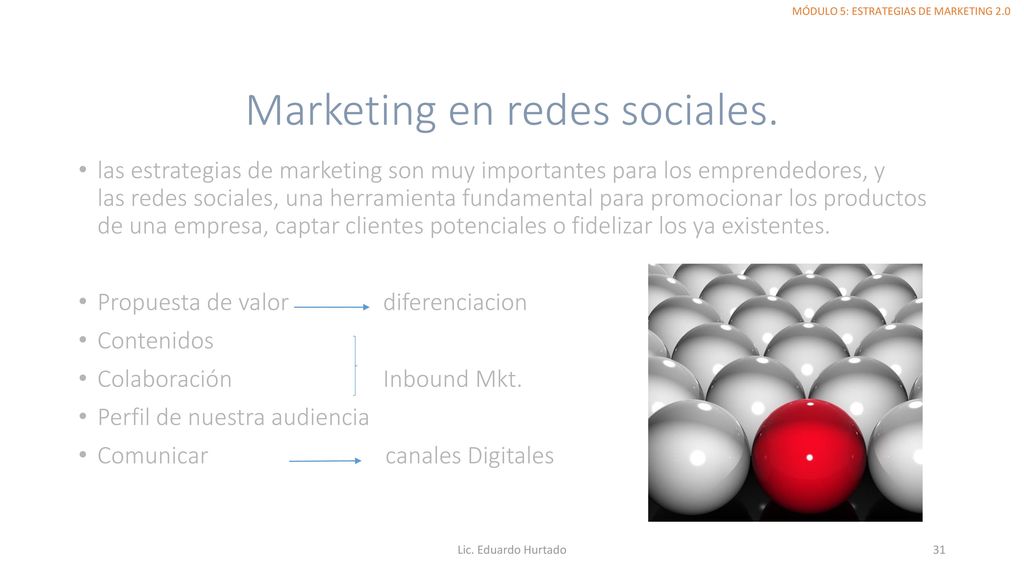 MÓDULO 5: ESTRATEGIAS DE MARKETING 2.0

Marketing en redes sociales.

• las estrategias de marketing son muy importantes para los emprendedores, y las redes sociales, una herramienta fundamental para promocionar los productos de una empresa, captar clientes potenciales o fidelizar los ya existentes.

• Propuesta de valor diferenciacion
• Contenidos
• Colaboración Inbound Mkt.
• Perfil de nuestra audiencia
• Comunicar canales Digitales

Lic. Eduardo Hurtado

31